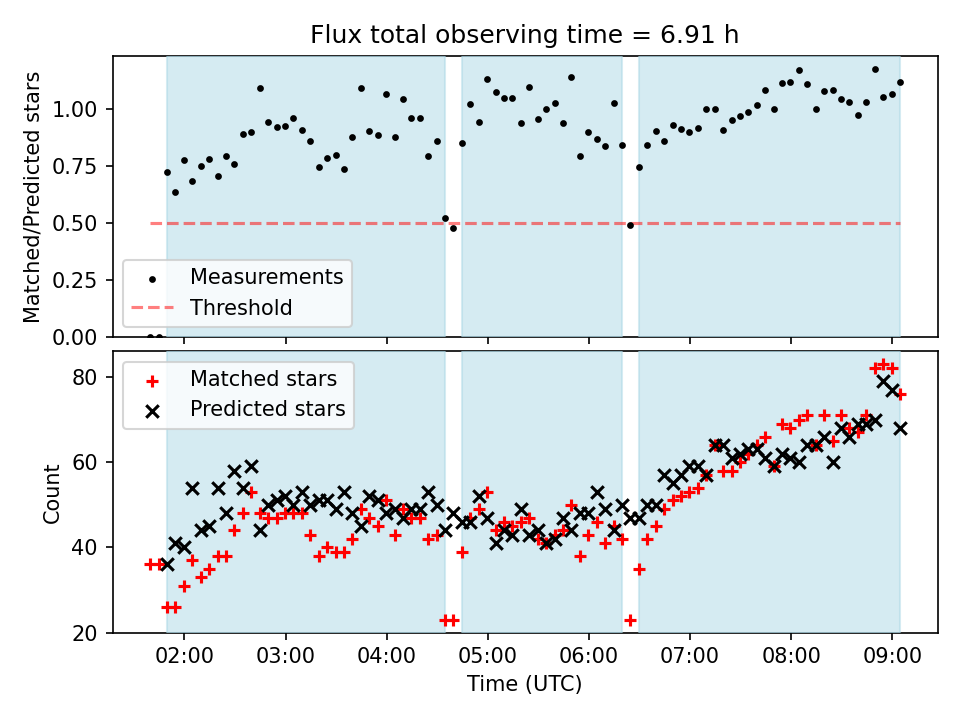 Flux total observing time = 6.91 h

Matched/Predicted stars

1.00
0.75
0.50
0.25
0.00

Measurements
Threshold

Matched stars
Predicted stars

Count

80
60
40
20

02:00 03:00 04:00 05:00 06:00 07:00 08:00 09:00

Time (UTC)